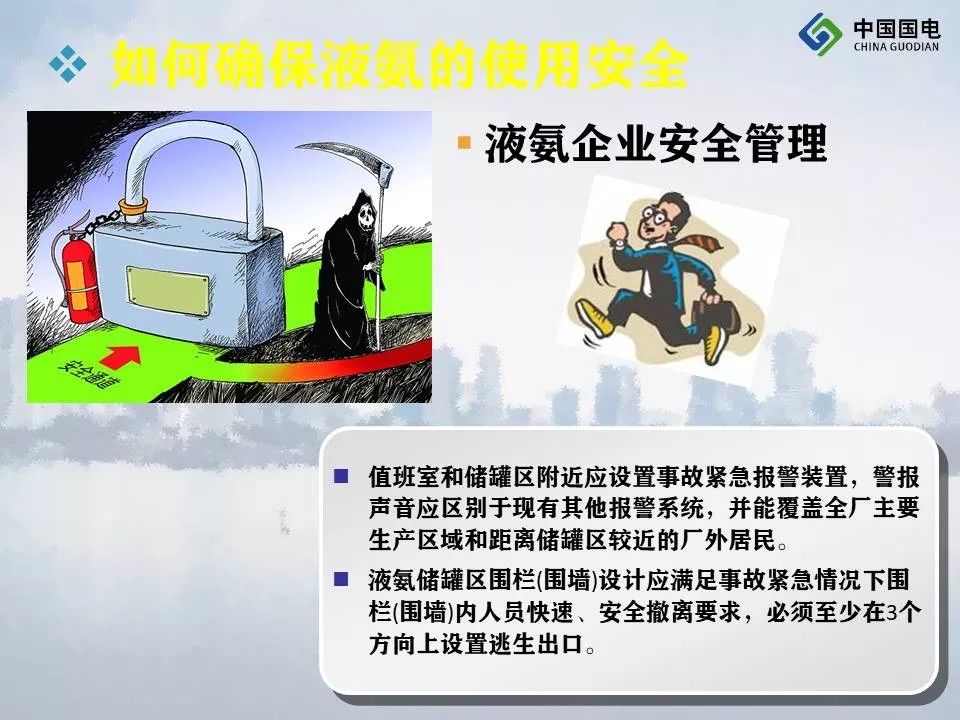 中国国电
CHINA GUODIAN

如何确保液氨的使用安全

安全通道

液氨企业安全管理

值班室和储罐区附近应设置事故紧急报警装置，警报声音应区别于现有其他报警系统，并能覆盖全厂主要生产区域和距离储罐区较近的厂外居民。

液氨储罐区围栏(围墙)设计应满足事故紧急情况下围栏(围墙)内人员快速、安全撤离要求，必须至少在3个方向上设置逃生出口。